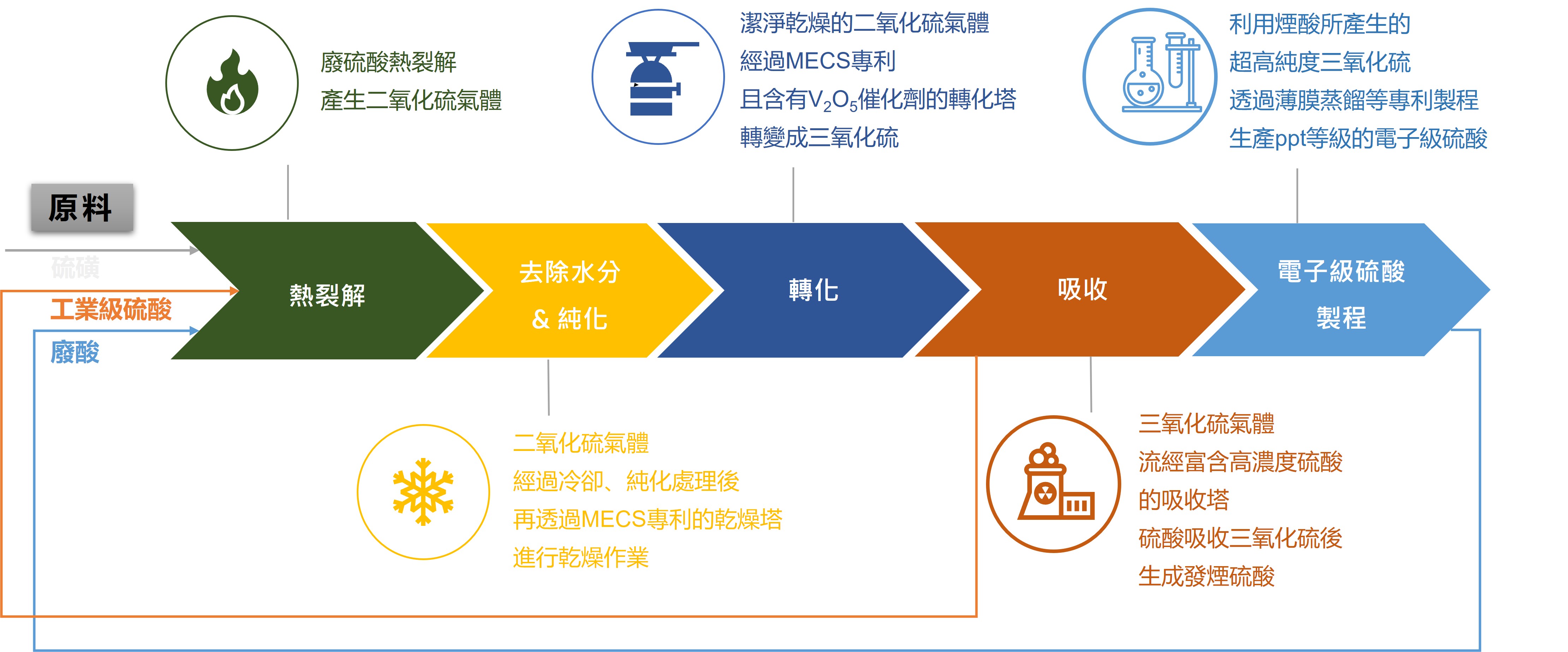 廢硫酸熱裂解
產生二氧化硫氣體

潔淨乾燥的二氧化硫氣體
經過MECS專利
且含有$V_2O_5$催化劑的轉化塔
轉變成三氧化硫

利用煙酸所產生的
超高純度三氧化硫
透過薄膜蒸餾等專利製程
生產ppt等級的電子級硫酸

原料

硫磺
工業級硫酸
廢酸

熱裂解
去除水分
& 純化
轉化
吸收
電子級硫酸
製程

二氧化硫氣體
經過冷卻、純化處理後
再透過MECS專利的乾燥塔
進行乾燥作業

三氧化硫氣體
流經富含高濃度硫酸
的吸收塔
硫酸吸收三氧化硫後
生成發煙硫酸